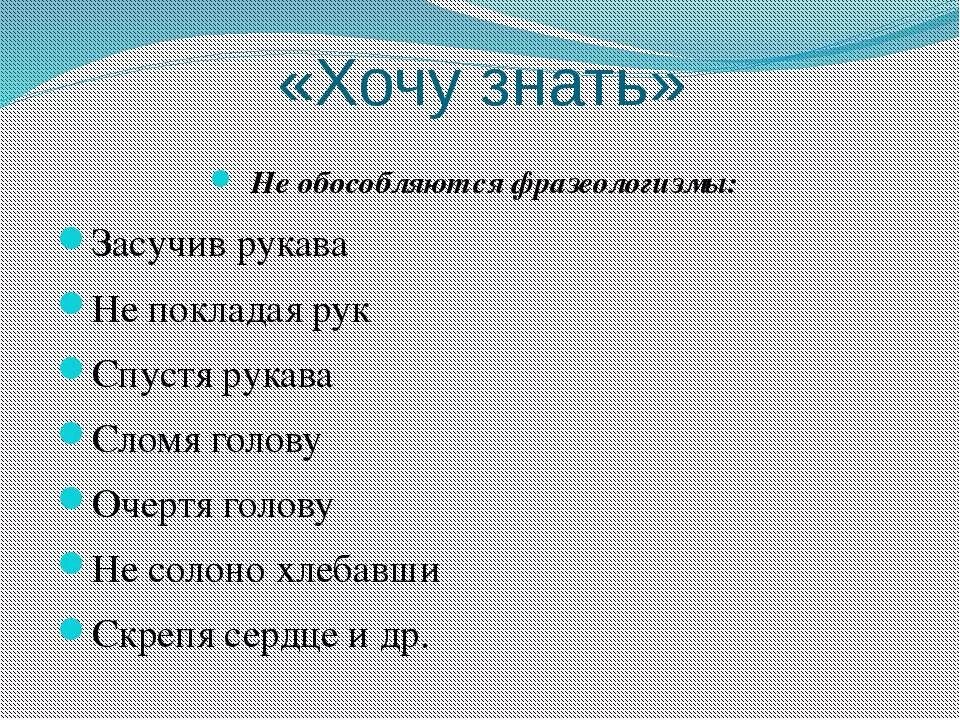 «Хочу знать»

Не обособляются фразеологизмы:

Засучив рукава

Не покладая рук

Спустя рукава

Сломя голову

Очертя голову

Не солоно хлебавши

Скрепя сердце и др.